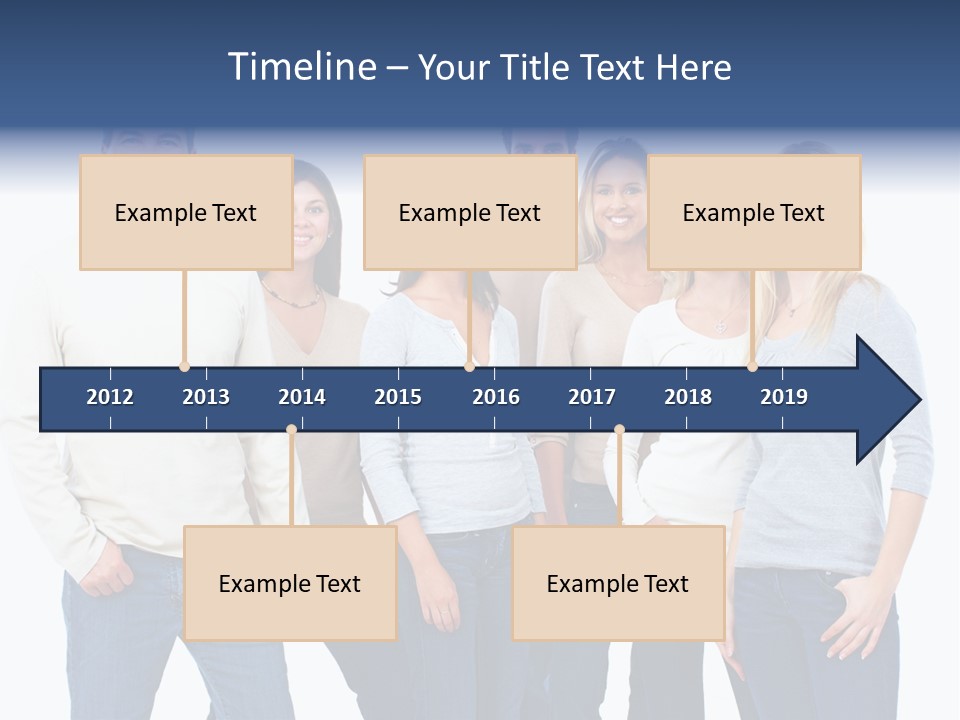 Timeline – Your Title Text Here

Example Text

Example Text

Example Text

2012 2013 2014 2015 2016 2017 2018 2019

Example Text

Example Text